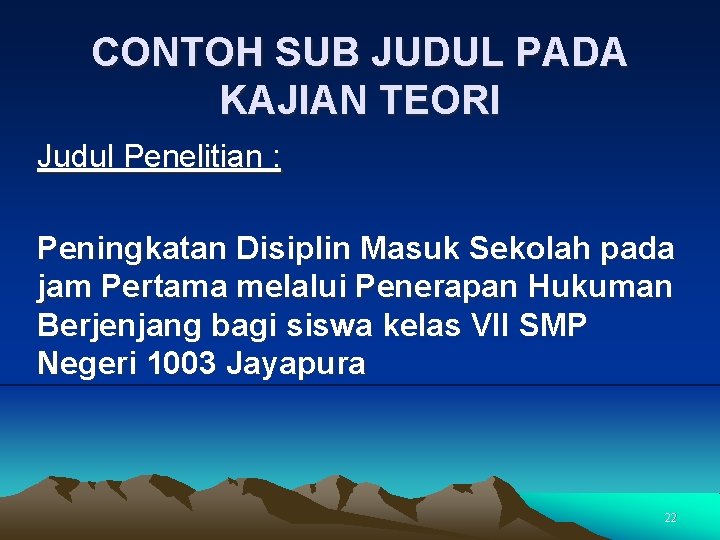 CONTOH SUB JUDUL PADA KAJIAN TEORI

Judul Penelitian :

Peningkatan Disiplin Masuk Sekolah pada jam Pertama melalui Penerapan Hukuman Berjenjang bagi siswa kelas VII SMP Negeri 1003 Jayapura

22